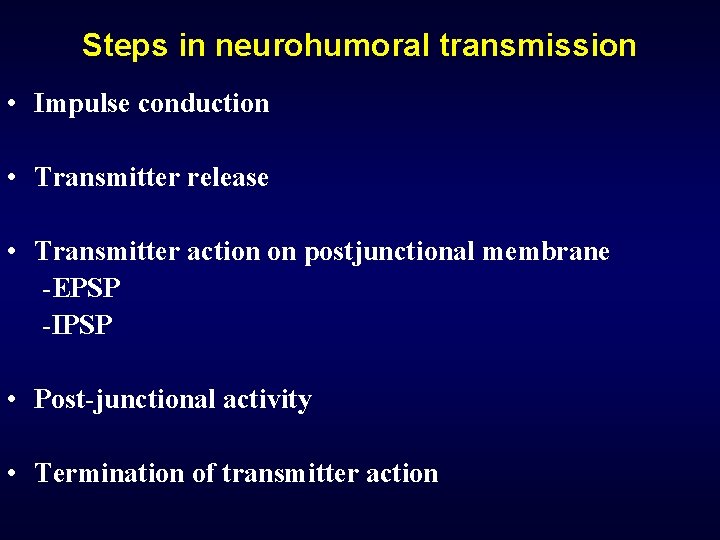 Steps in neurohumoral transmission

• Impulse conduction

• Transmitter release

• Transmitter action on postjunctional membrane
-EPSP
-IPSP

• Post-junctional activity

• Termination of transmitter action